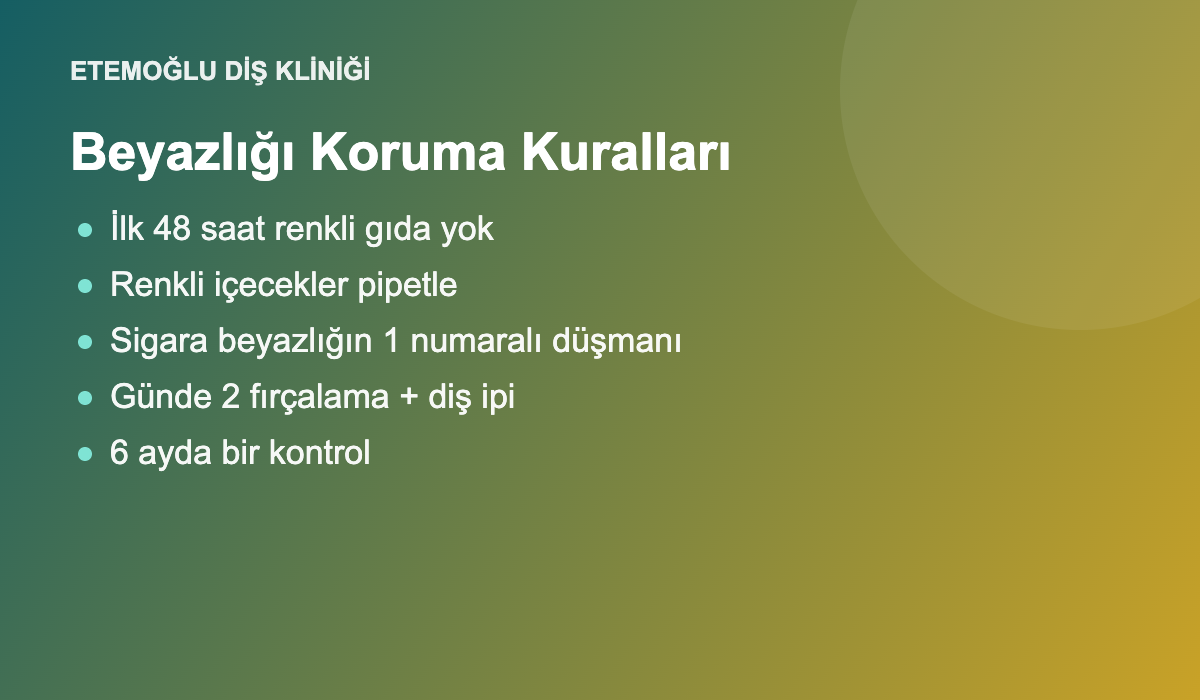 ETEMOĞLU DİŞ KLİNİĞİ

Beyazlığı Koruma Kuralları

- İlk 48 saat renkli gıda yok
- Renkli içecekler pipetle
- Sigara beyazlığın 1 numaralı düşmanı
- Günde 2 fırçalama + diş ipi
- 6 ayda bir kontrol